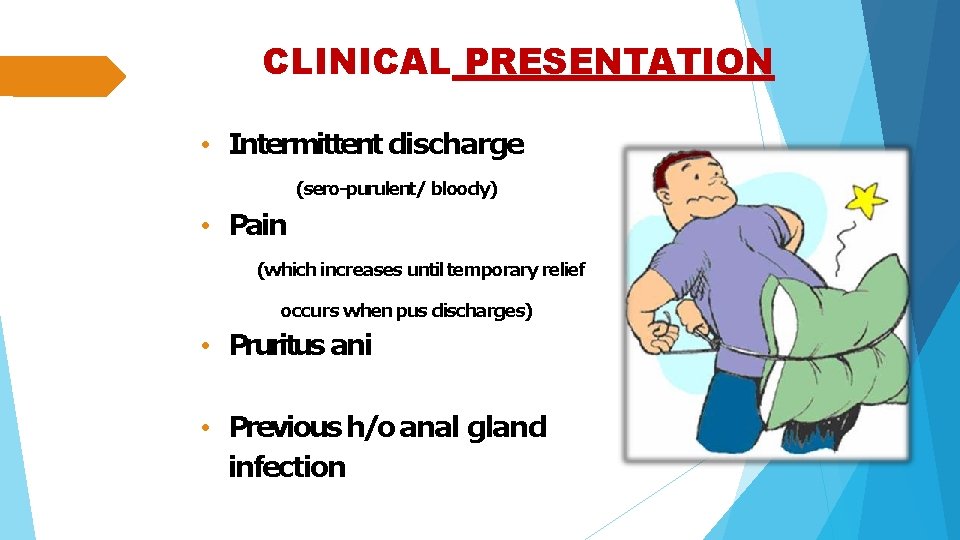 CLINICAL PRESENTATION

• Intermittent discharge

(sero-purulent/ bloody)

• Pain

(which increases until temporary relief occurs when pus discharges)

• Pruritus ani

• Previous h/o anal gland infection